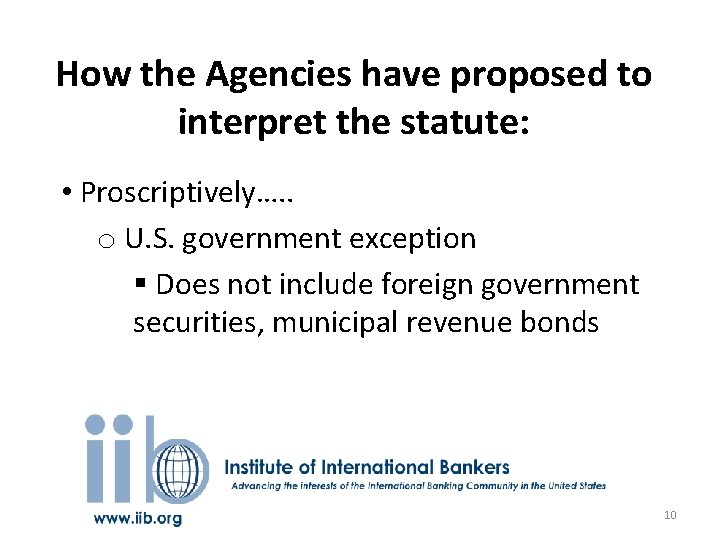 How the Agencies have proposed to interpret the statute:

• Proscriptively…..

o U.S. government exception

▪ Does not include foreign government securities, municipal revenue bonds

iib

Institute of International Bankers

Advancing the interests of the International Banking Community in the United States

www.iib.org

10